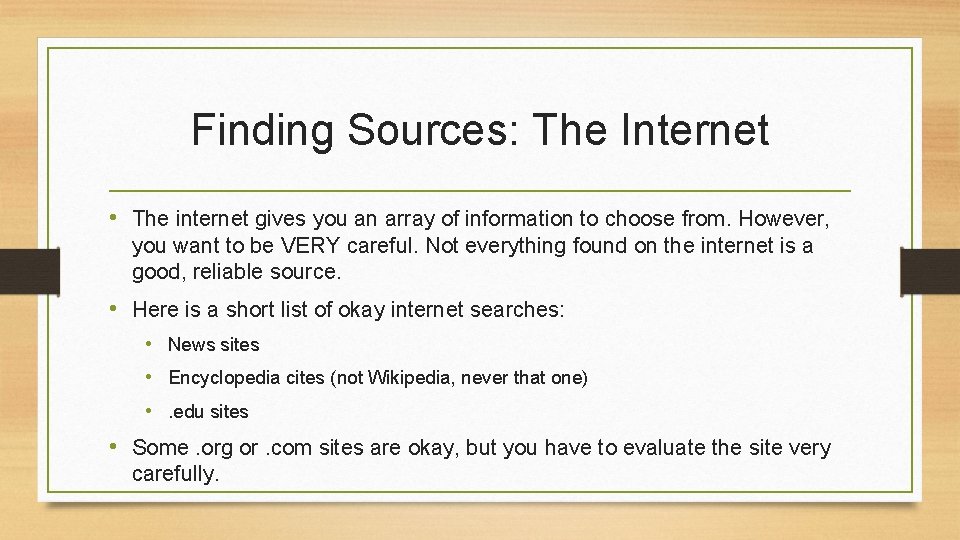 Finding Sources: The Internet

• The internet gives you an array of information to choose from. However, you want to be VERY careful. Not everything found on the internet is a good, reliable source.

• Here is a short list of okay internet searches:
  • News sites
  • Encyclopedia cites (not Wikipedia, never that one)
  • .edu sites

• Some .org or .com sites are okay, but you have to evaluate the site very carefully.